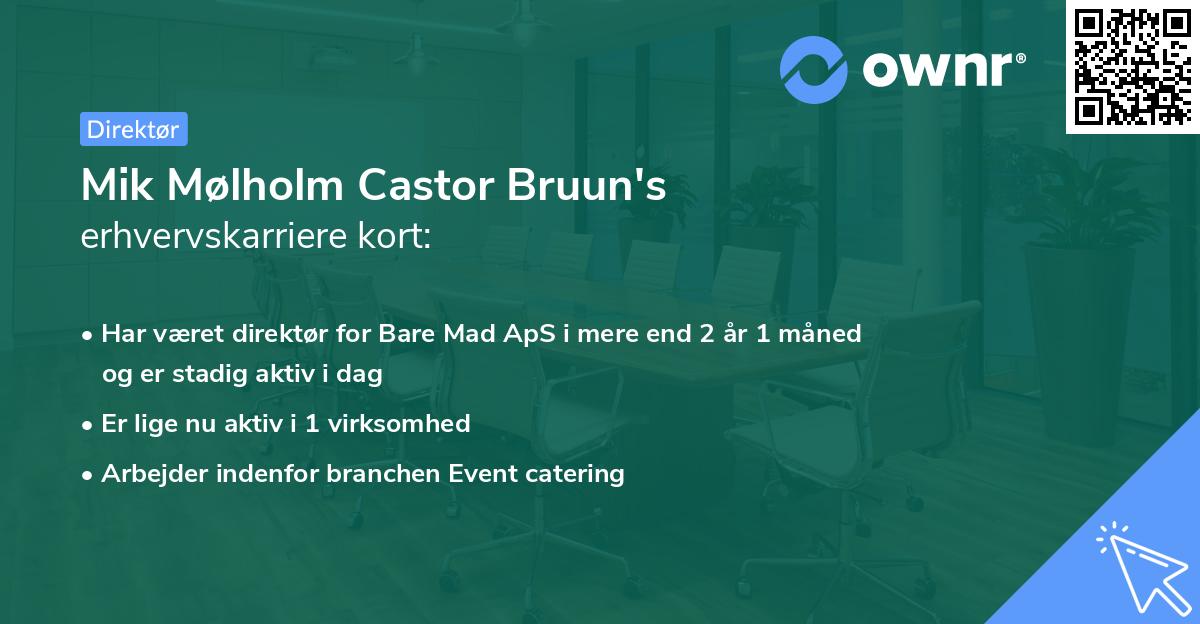 ownr®

Direktør

Mik Mølholm Castor Bruun's
erhvervskarriere kort:

• Har været direktør for Bare Mad ApS i mere end 2 år 1 måned og er stadig aktiv i dag
• Er lige nu aktiv i 1 virksomhed
• Arbejder indenfor branchen Event catering